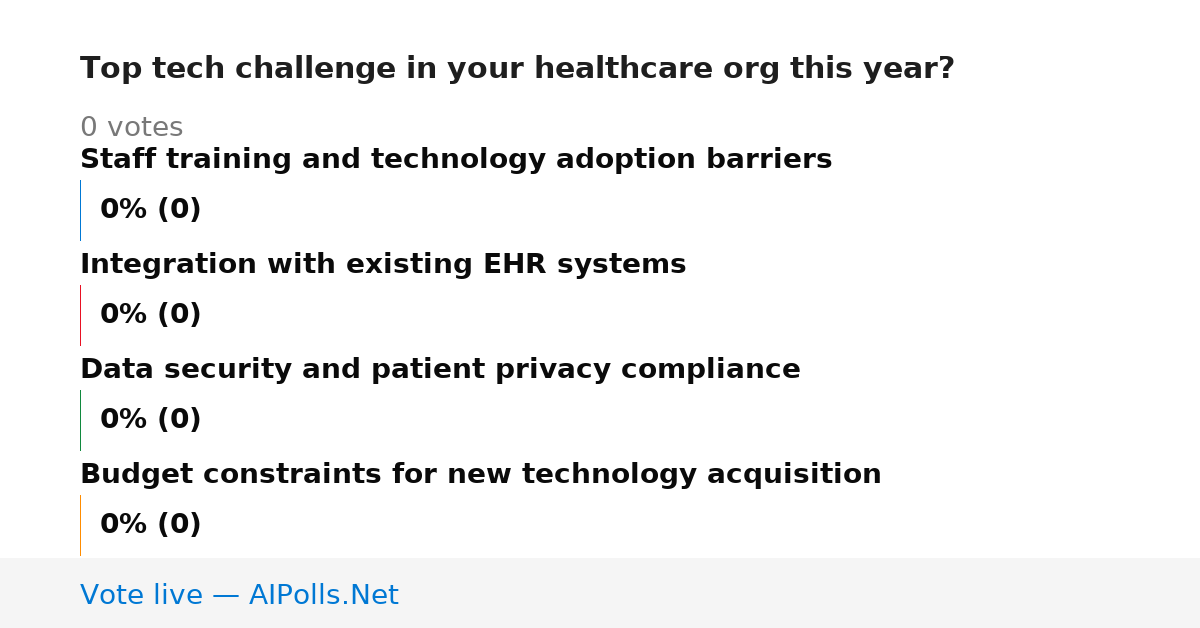 Top tech challenge in your healthcare org this year?

0 votes

Staff training and technology adoption barriers

0% (0)

Integration with existing EHR systems

0% (0)

Data security and patient privacy compliance

0% (0)

Budget constraints for new technology acquisition

0% (0)

Vote live — AIPolls.Net